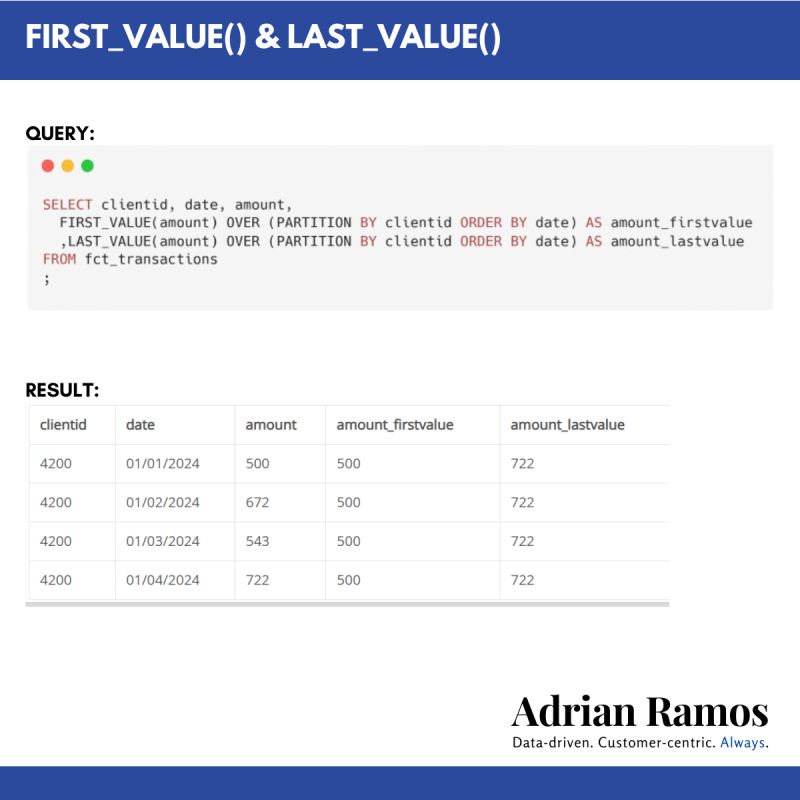 FIRST_VALUE() & LAST_VALUE()

QUERY:

SELECT clientid, date, amount,
  FIRST_VALUE(amount) OVER (PARTITION BY clientid ORDER BY date) AS amount_firstvalue
  ,LAST_VALUE(amount) OVER (PARTITION BY clientid ORDER BY date) AS amount_lastvalue
FROM fct_transactions
;

RESULT:

| clientid | date | amount | amount_firstvalue | amount_lastvalue |
|---|---|---|---|---|
| 4200 | 01/01/2024 | 500 | 500 | 722 |
| 4200 | 01/02/2024 | 672 | 500 | 722 |
| 4200 | 01/03/2024 | 543 | 500 | 722 |
| 4200 | 01/04/2024 | 722 | 500 | 722 |

Adrian Ramos
Data-driven. Customer-centric. Always.